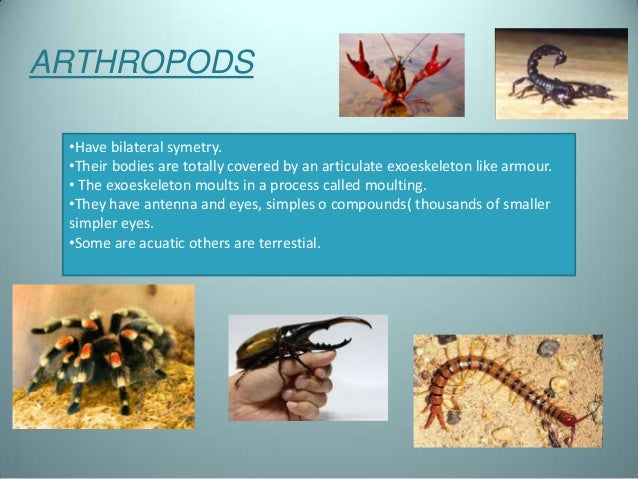 ARTHROPODS

•Have bilateral symetry.
•Their bodies are totally covered by an articulate exoeskeleton like armour.
• The exoeskeleton moults in a process called moulting.
•They have antenna and eyes, simples o compounds( thousands of smaller simpler eyes.
•Some are acuatic others are terrestial.